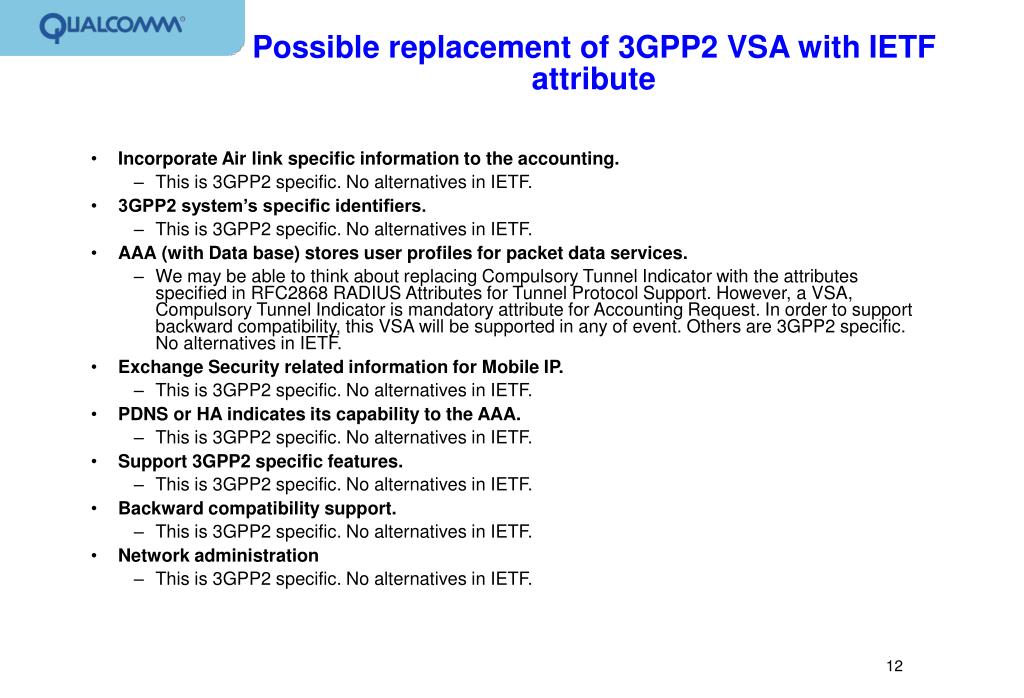 QUALCOMM®

Possible replacement of 3GPP2 VSA with IETF attribute

• Incorporate Air link specific information to the accounting.
– This is 3GPP2 specific. No alternatives in IETF.
• 3GPP2 system's specific identifiers.
– This is 3GPP2 specific. No alternatives in IETF.
• AAA (with Data base) stores user profiles for packet data services.
– We may be able to think about replacing Compulsory Tunnel Indicator with the attributes specified in RFC2868 RADIUS Attributes for Tunnel Protocol Support. However, a VSA, Compulsory Tunnel Indicator is mandatory attribute for Accounting Request. In order to support backward compatibility, this VSA will be supported in any of event. Others are 3GPP2 specific. No alternatives in IETF.
• Exchange Security related information for Mobile IP.
– This is 3GPP2 specific. No alternatives in IETF.
• PDNS or HA indicates its capability to the AAA.
– This is 3GPP2 specific. No alternatives in IETF.
• Support 3GPP2 specific features.
– This is 3GPP2 specific. No alternatives in IETF.
• Backward compatibility support.
– This is 3GPP2 specific. No alternatives in IETF.
• Network administration
– This is 3GPP2 specific. No alternatives in IETF.

12